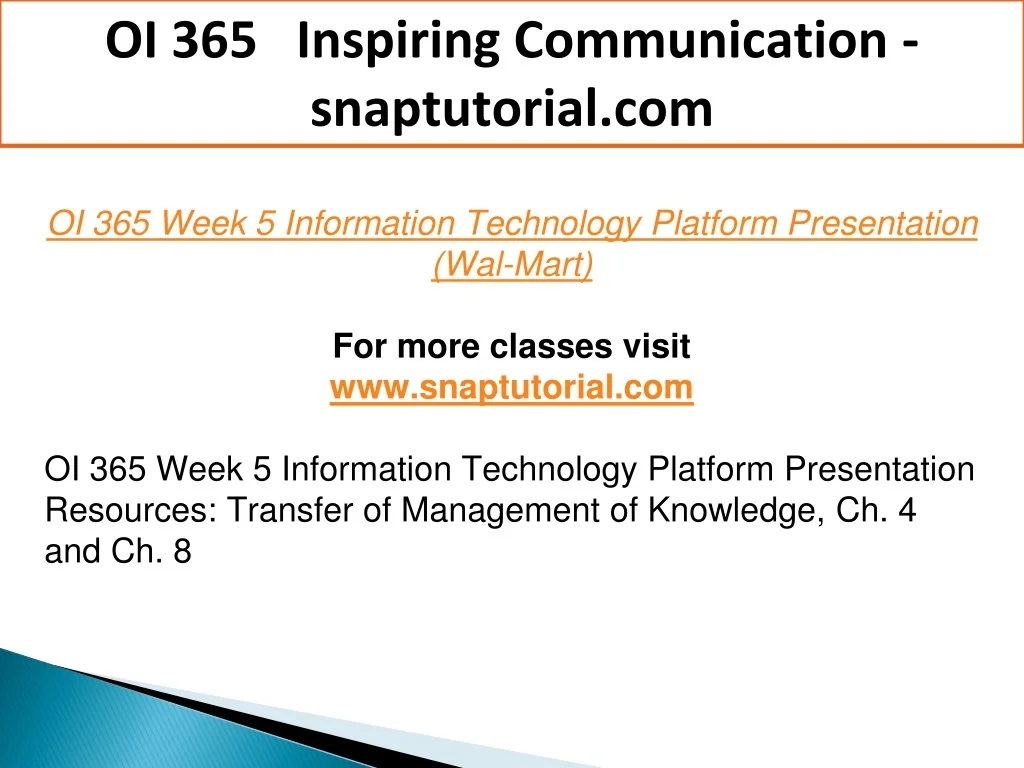 OI 365 Inspiring Communication - snaptutorial.com

OI 365 Week 5 Information Technology Platform Presentation (Wal-Mart)

For more classes visit
www.snaptutorial.com

OI 365 Week 5 Information Technology Platform Presentation
Resources: Transfer of Management of Knowledge, Ch. 4 and Ch. 8